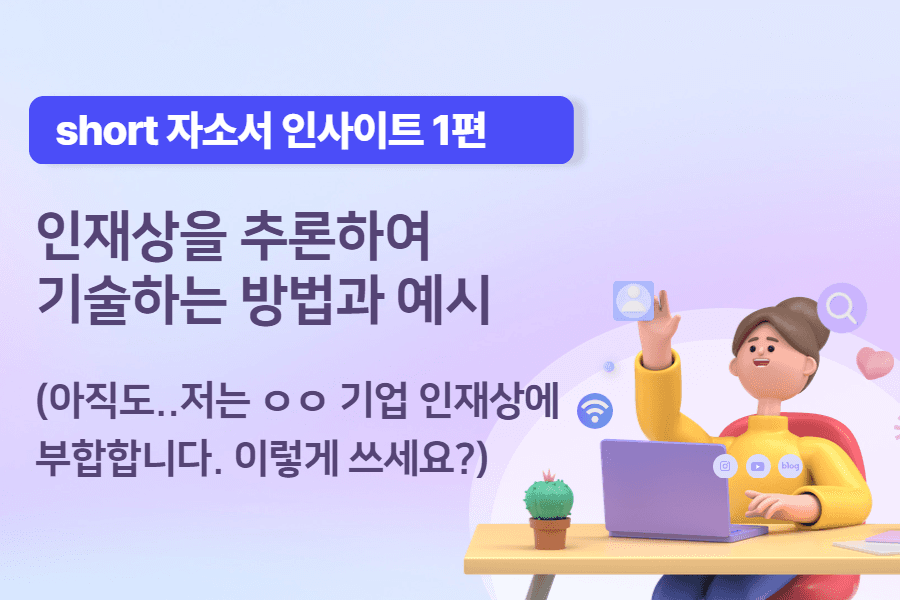 short 자소서 인사이트 1편

인재상을 추론하여
기술하는 방법과 예시

(아직도..저는 ㅇㅇ 기업 인재상에
부합합니다. 이렇게 쓰세요?)

blog